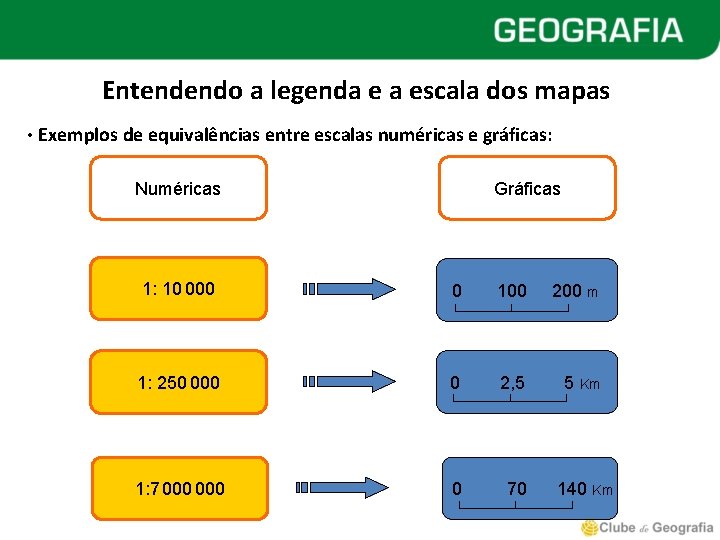 GEOGRAFIA

Entendendo a legenda e a escala dos mapas

• Exemplos de equivalências entre escalas numéricas e gráficas:

Numéricas

Gráficas

1: 10 000

0 100 200 m

1: 250 000

0 2,5 5 Km

1:7 000 000

0 70 140 Km

Clube de Geografia